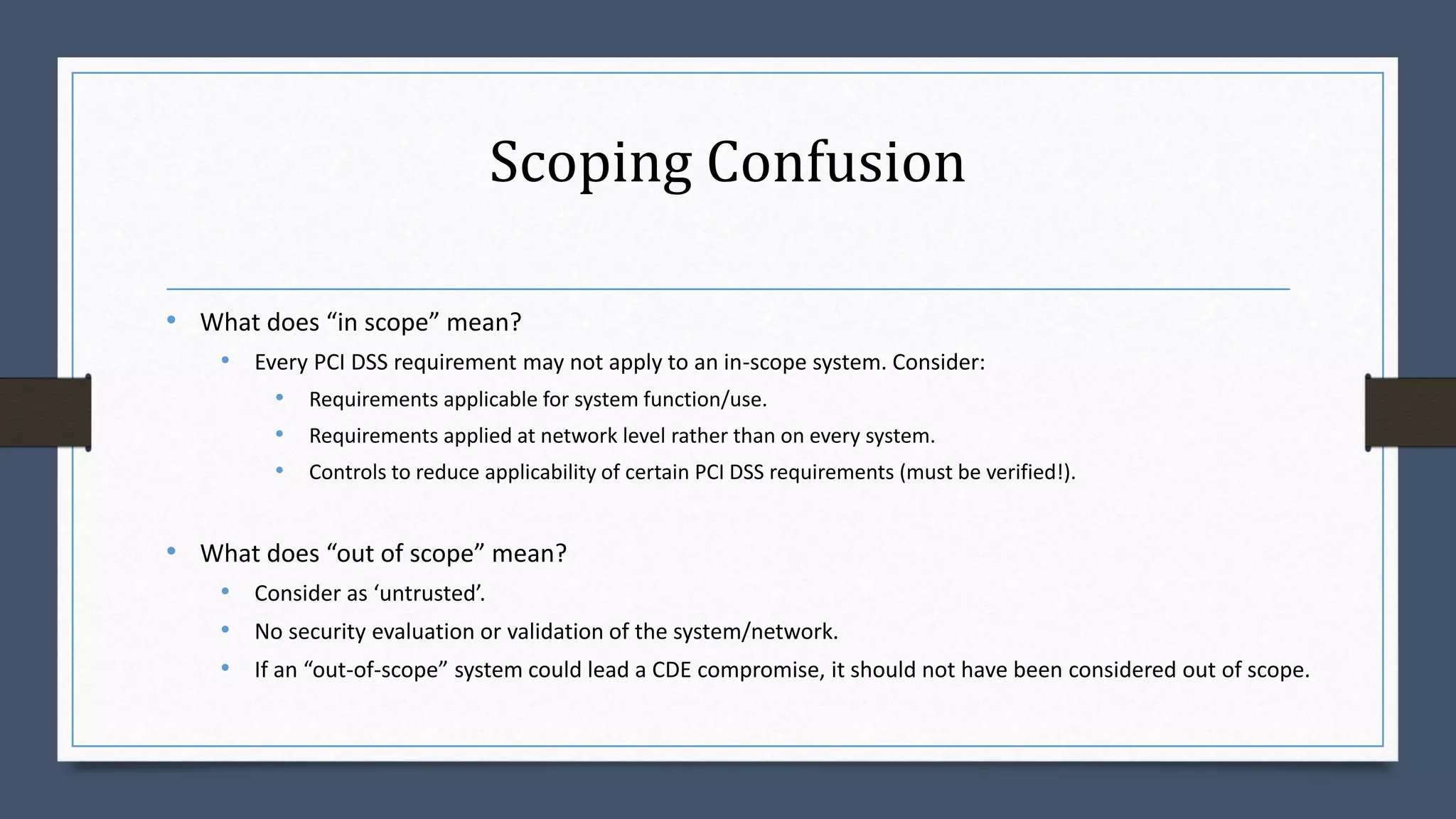 Scoping Confusion

• What does “in scope” mean?
  • Every PCI DSS requirement may not apply to an in-scope system. Consider:
    • Requirements applicable for system function/use.
    • Requirements applied at network level rather than on every system.
    • Controls to reduce applicability of certain PCI DSS requirements (must be verified!).

• What does “out of scope” mean?
  • Consider as ‘untrusted’.
  • No security evaluation or validation of the system/network.
  • If an “out-of-scope” system could lead a CDE compromise, it should not have been considered out of scope.